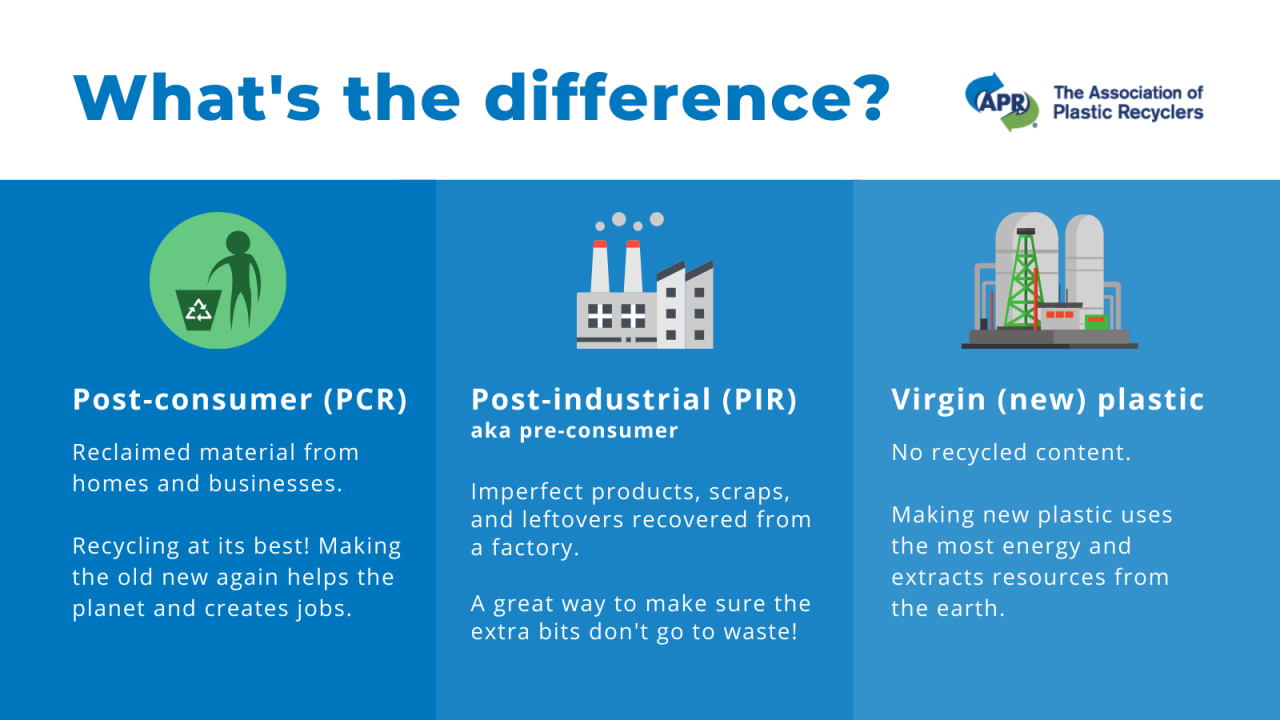 What's the difference?

APR The Association of Plastic Recyclers

Post-consumer (PCR)

Reclaimed material from homes and businesses.

Recycling at its best! Making the old new again helps the planet and creates jobs.

Post-industrial (PIR)
aka pre-consumer

Imperfect products, scraps, and leftovers recovered from a factory.

A great way to make sure the extra bits don't go to waste!

Virgin (new) plastic

No recycled content.

Making new plastic uses the most energy and extracts resources from the earth.